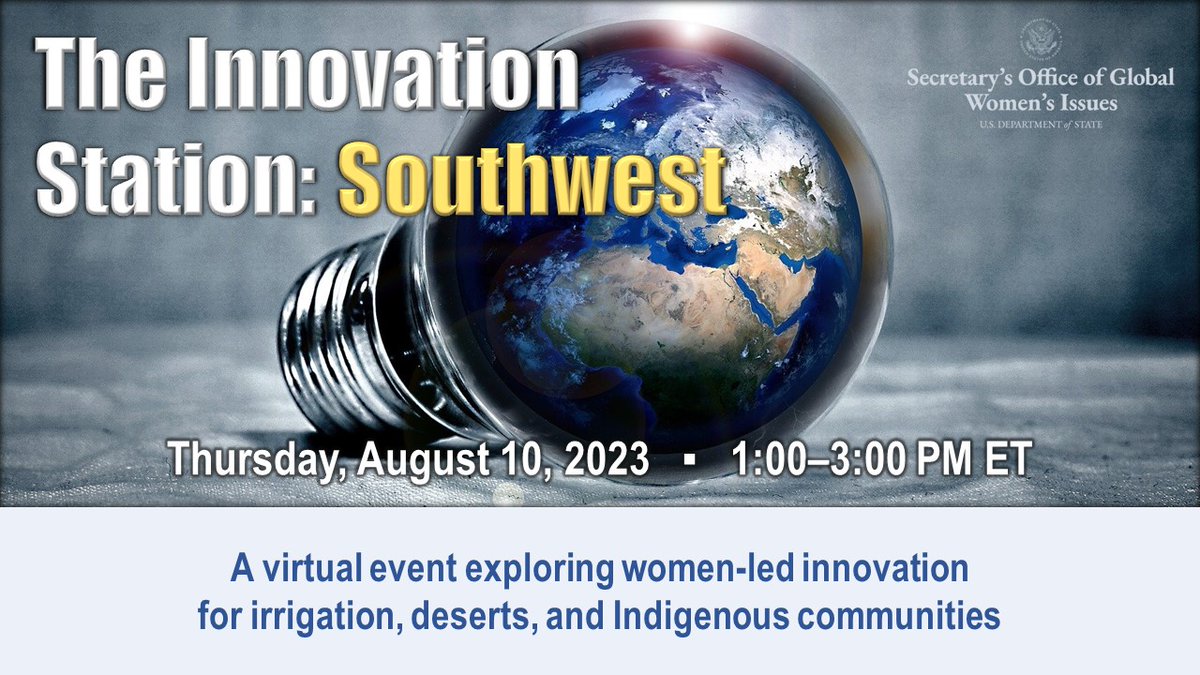 The Innovation Station: Southwest

Secretary's Office of Global Women's Issues
U.S. DEPARTMENT of STATE

Thursday, August 10, 2023 ▪ 1:00–3:00 PM ET

A virtual event exploring women-led innovation for irrigation, deserts, and Indigenous communities